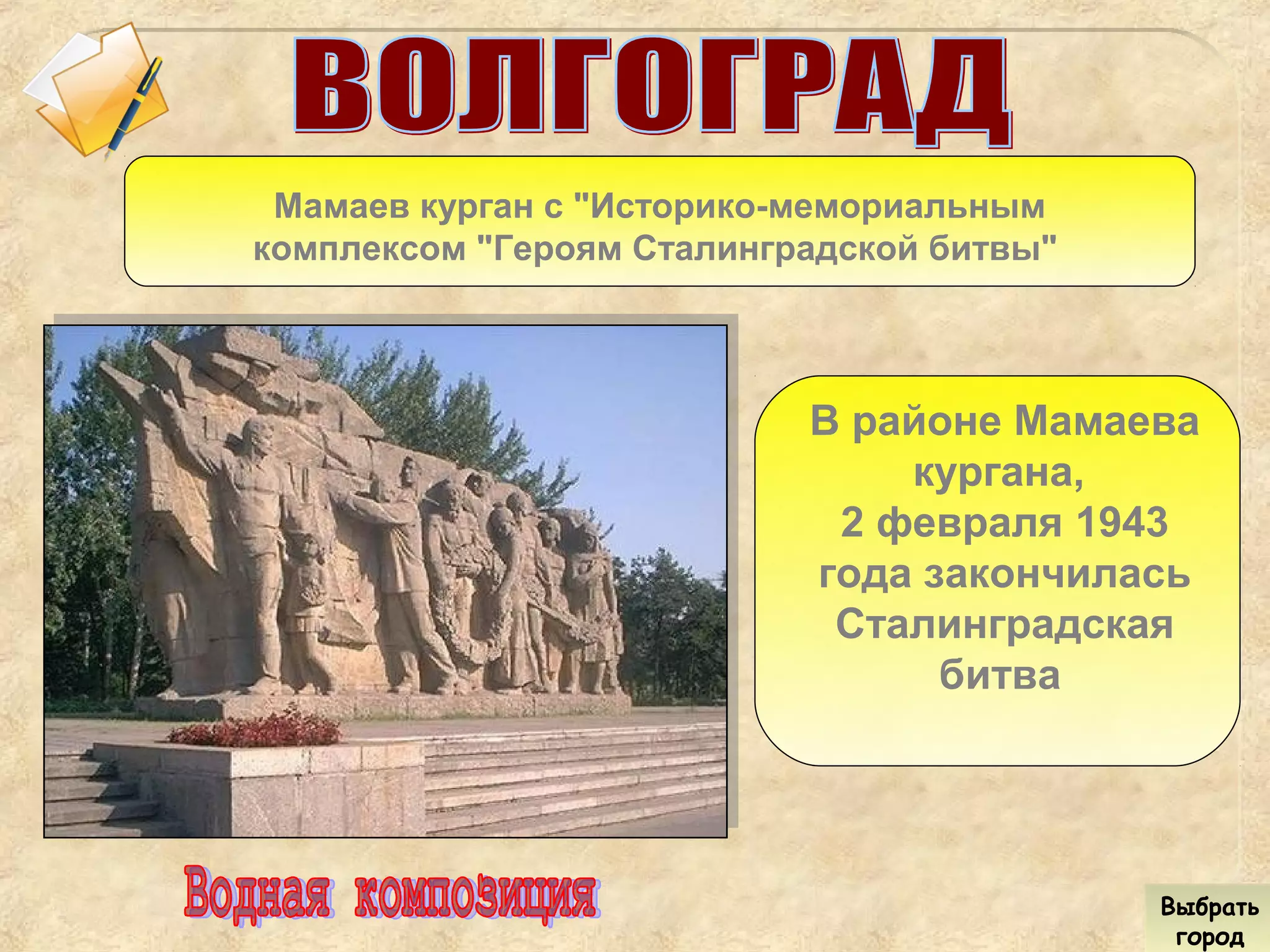 ВОЛГОГРАД

Мамаев курган с "Историко-мемориальным комплексом "Героям Сталинградской битвы"

В районе Мамаева кургана, 2 февраля 1943 года закончилась Сталинградская битва

Водная композиция

Выбрать город